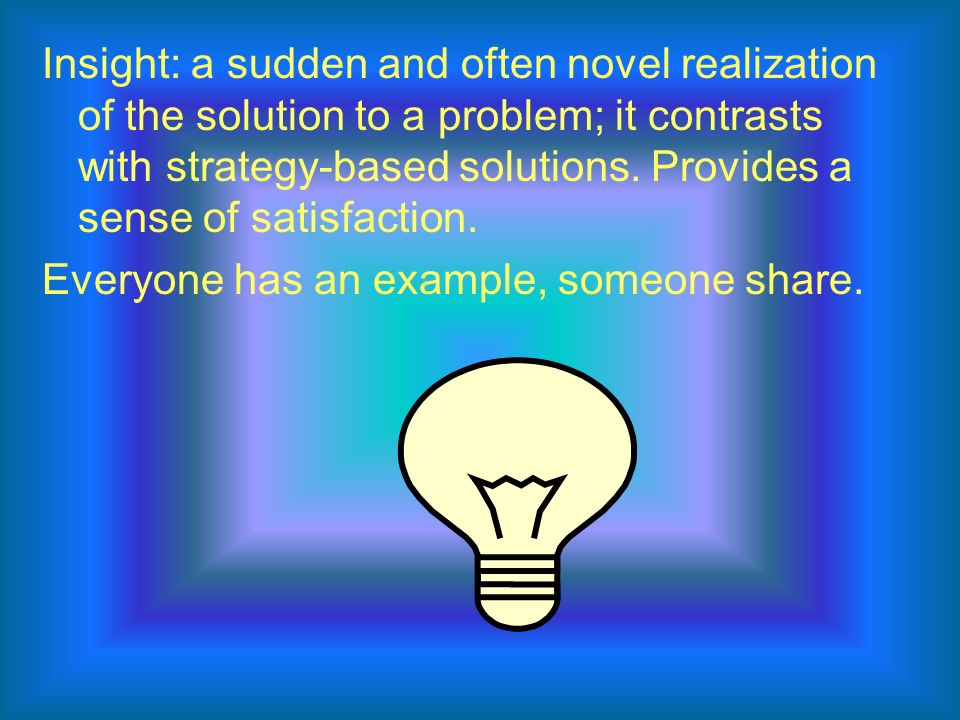 Insight: a sudden and often novel realization of the solution to a problem; it contrasts with strategy-based solutions. Provides a sense of satisfaction.

Everyone has an example, someone share.